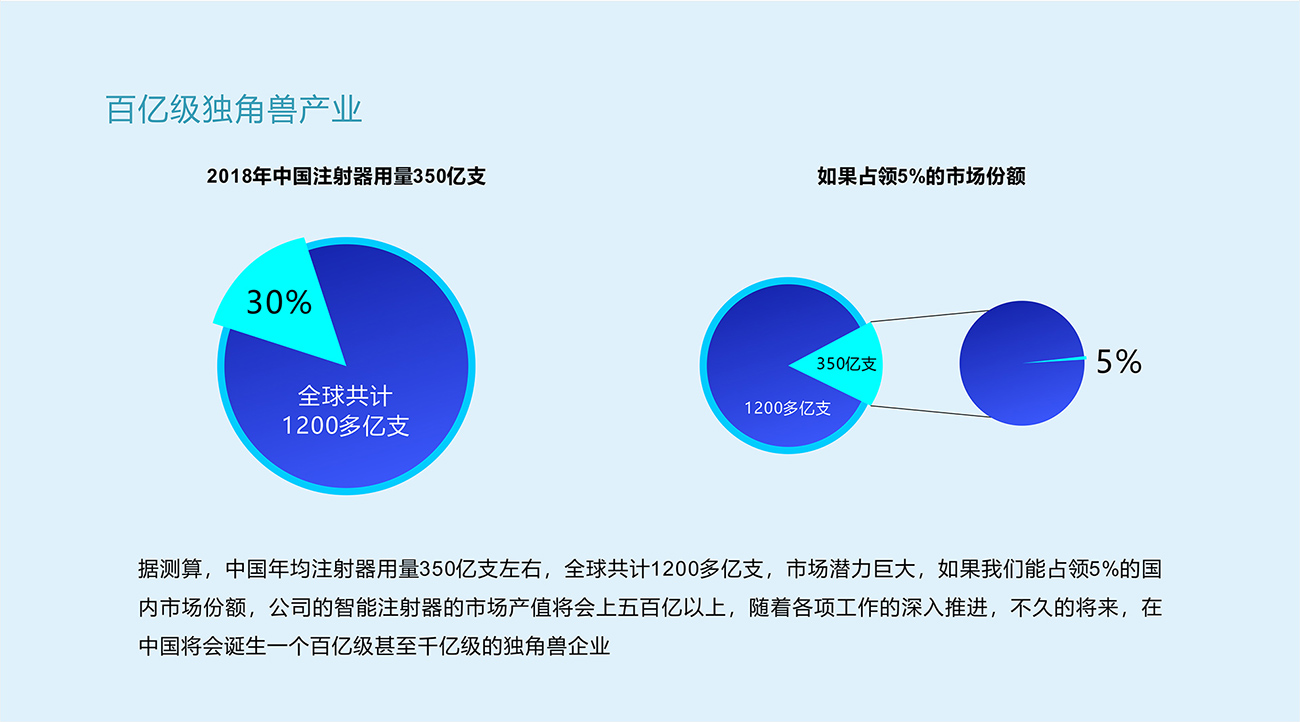 百亿级独角兽产业

2018年中国注射器用量350亿支

30%

全球共计
1200多亿支

如果占领5%的市场份额

350亿支

1200多亿支

5%

据测算，中国年均注射器用量350亿支左右，全球共计1200多亿支，市场潜力巨大，如果我们能占领5%的国内市场份额，公司的智能注射器的市场产值将会上五百亿以上，随着各项工作的深入推进，不久的将来，在中国将会诞生一个百亿级甚至千亿级的独角兽企业